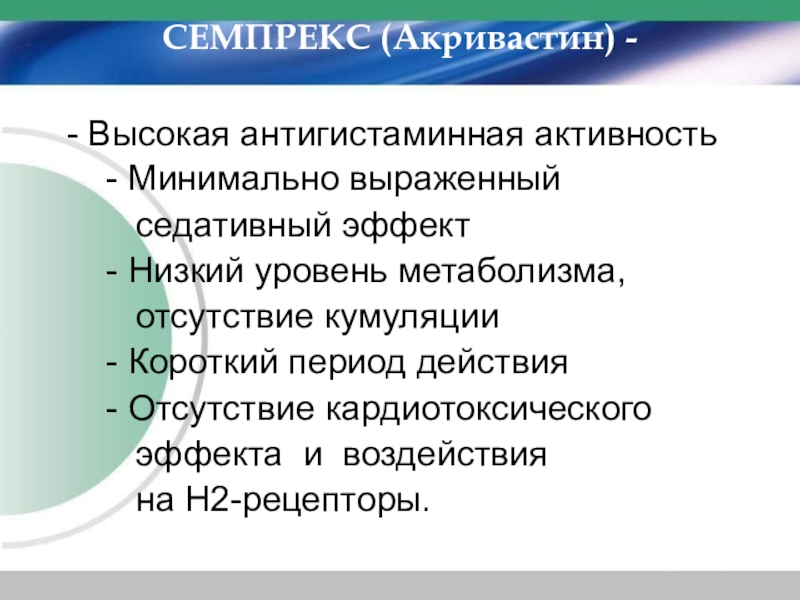 СЕМПРЕКС (Акривастин) -

- Высокая антигистаминная активность
- Минимально выраженный седативный эффект
- Низкий уровень метаболизма, отсутствие кумуляции
- Короткий период действия
- Отсутствие кардиотоксического эффекта и воздействия на Н2-рецепторы.